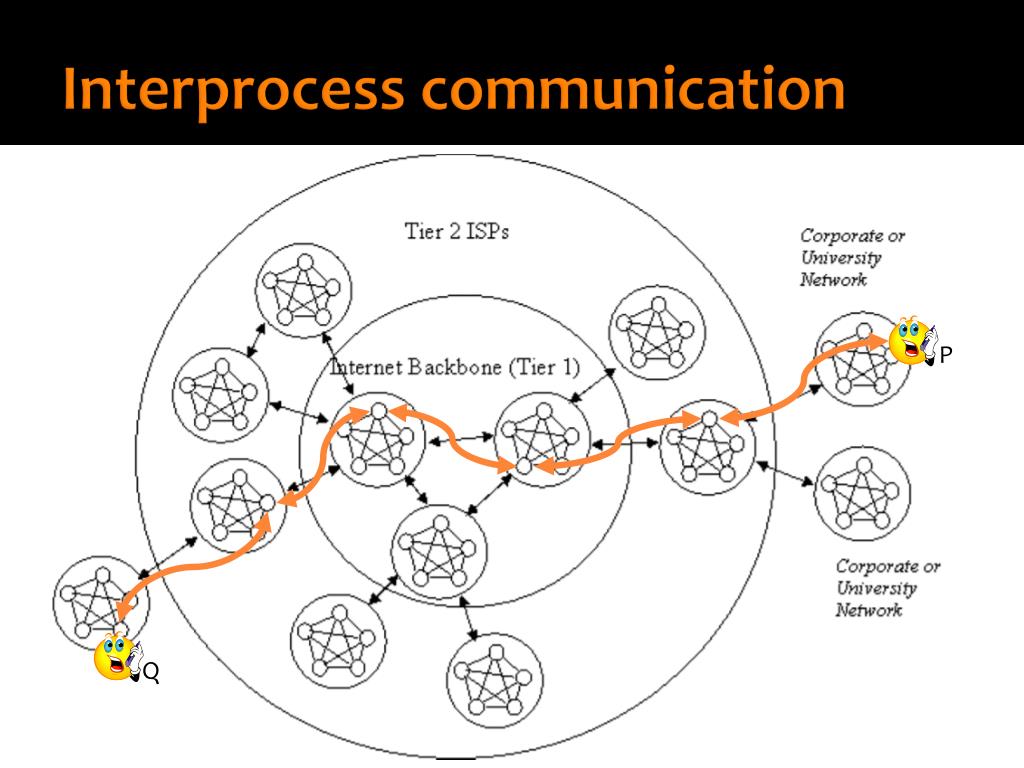 Interprocess communication

Tier 2 ISPs

Corporate or University Network

Internet Backbone (Tier 1)

P

Corporate or University Network

Q